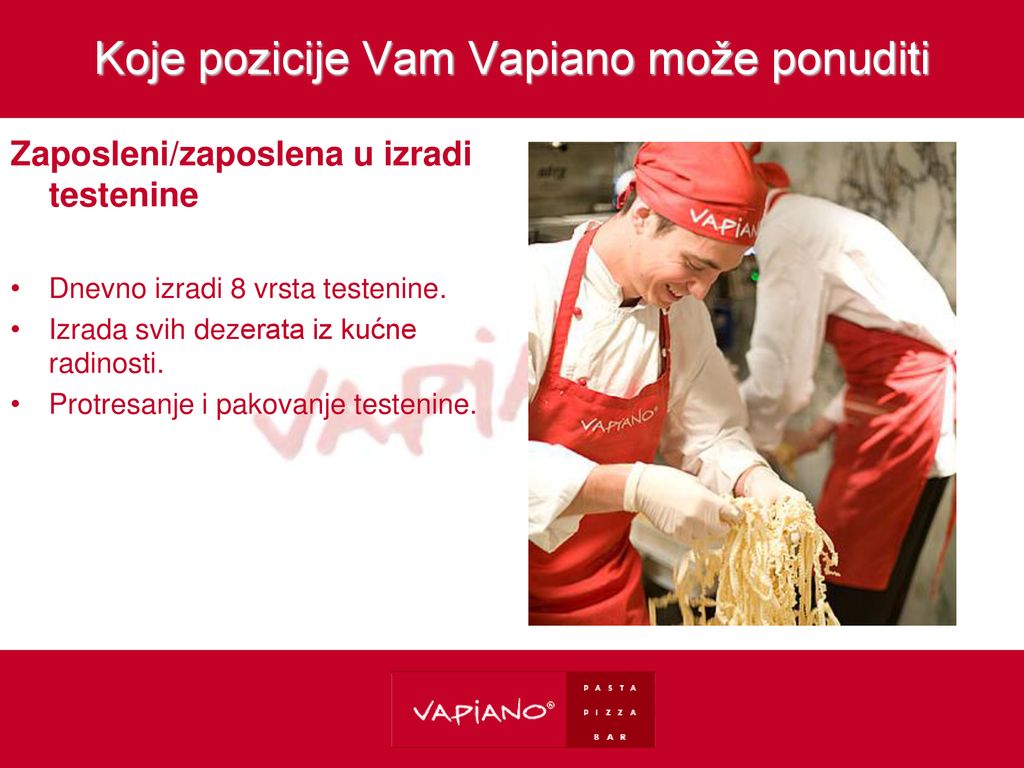 Koje pozicije Vam Vapiano može ponuditi

Zaposleni/zaposlena u izradi testenine

• Dnevno izradi 8 vrsta testenine.
• Izrada svih dezerata iz kućne radinosti.
• Protresanje i pakovanje testenine.

VAPIANO

VAPIANO

VAPIANO

VAPIANO®

PASTA
PIZZA
BAR